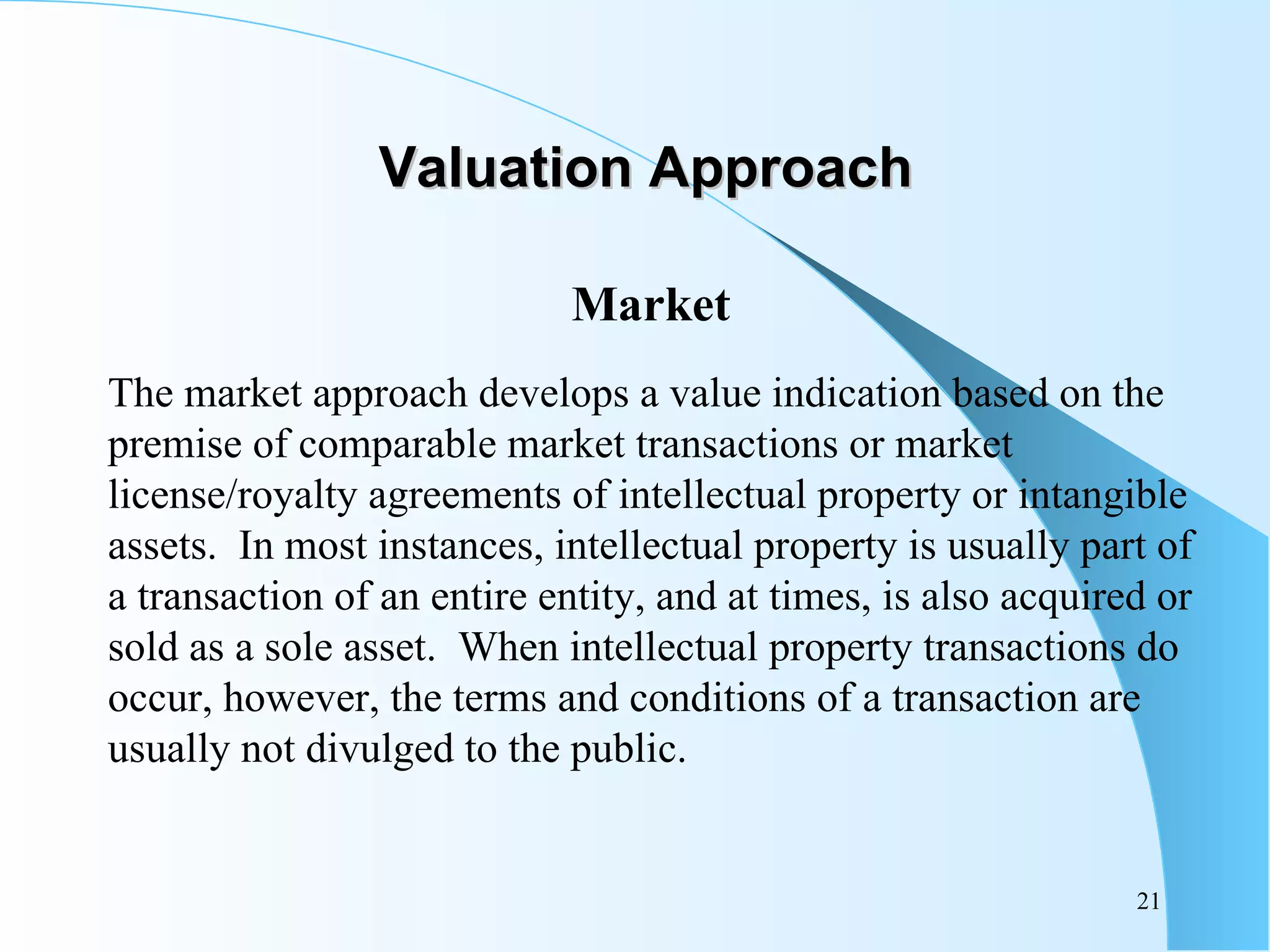 Valuation Approach

Market

The market approach develops a value indication based on the premise of comparable market transactions or market license/royalty agreements of intellectual property or intangible assets. In most instances, intellectual property is usually part of a transaction of an entire entity, and at times, is also acquired or sold as a sole asset. When intellectual property transactions do occur, however, the terms and conditions of a transaction are usually not divulged to the public.

21